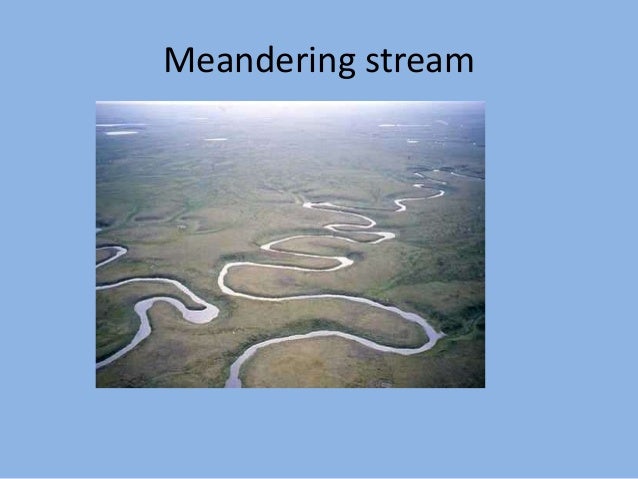 Meandering stream